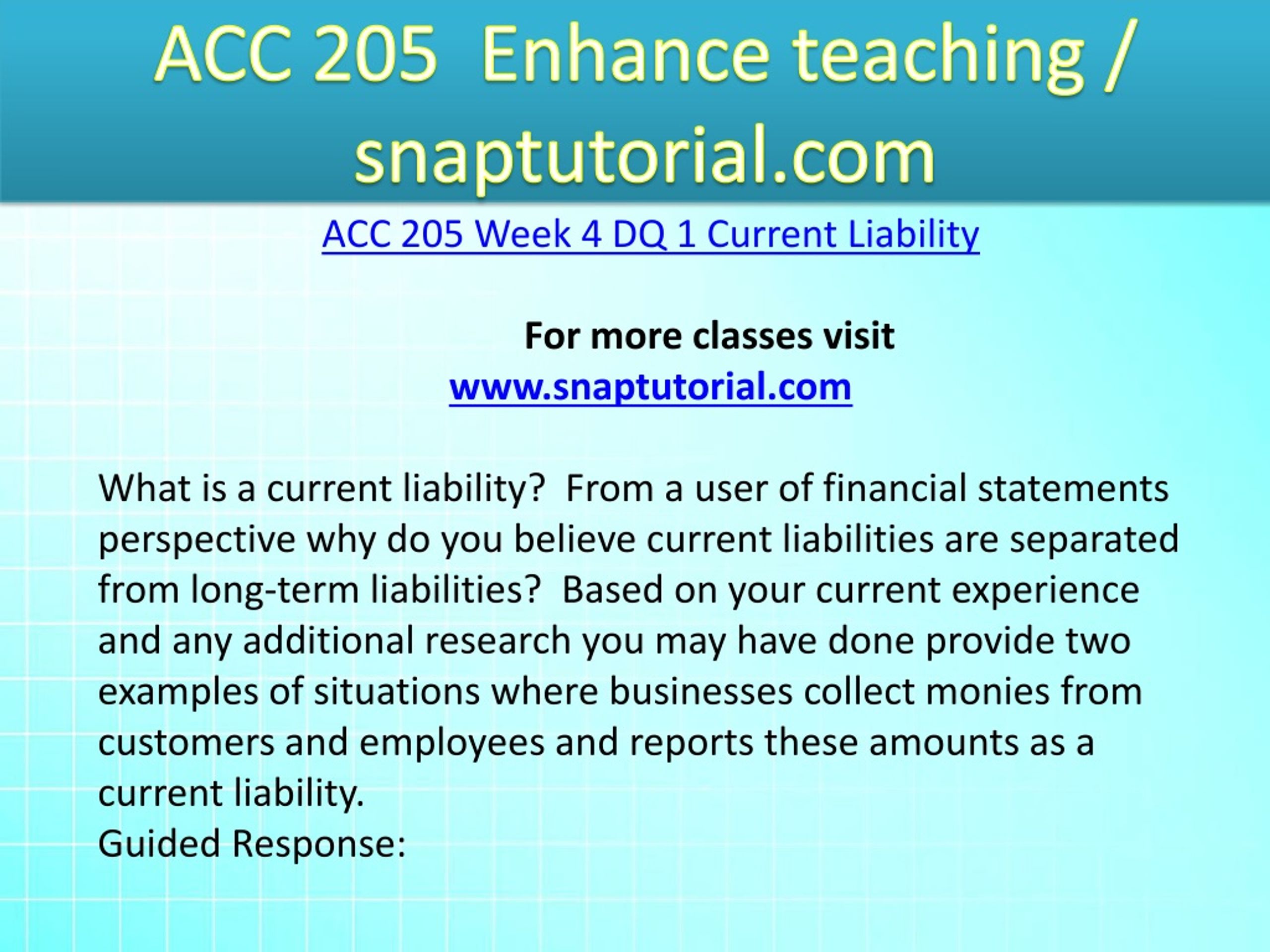 ACC 205 Enhance teaching / snaptutorial.com

ACC 205 Week 4 DQ 1 Current Liability

For more classes visit
www.snaptutorial.com

What is a current liability? From a user of financial statements perspective why do you believe current liabilities are separated from long-term liabilities? Based on your current experience and any additional research you may have done provide two examples of situations where businesses collect monies from customers and employees and reports these amounts as a current liability.
Guided Response: